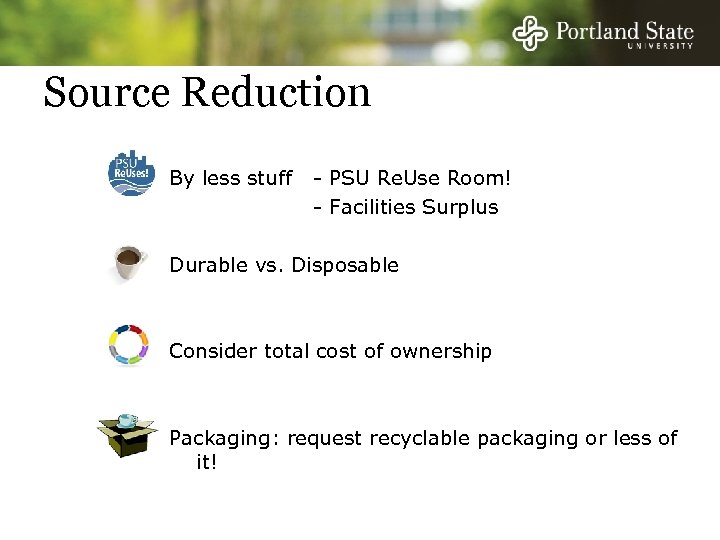 Portland State
UNIVERSITY

Source Reduction

PSU ReUses!

By less stuff - PSU ReUse Room!
- Facilities Surplus

Durable vs. Disposable

Consider total cost of ownership

Packaging: request recyclable packaging or less of it!